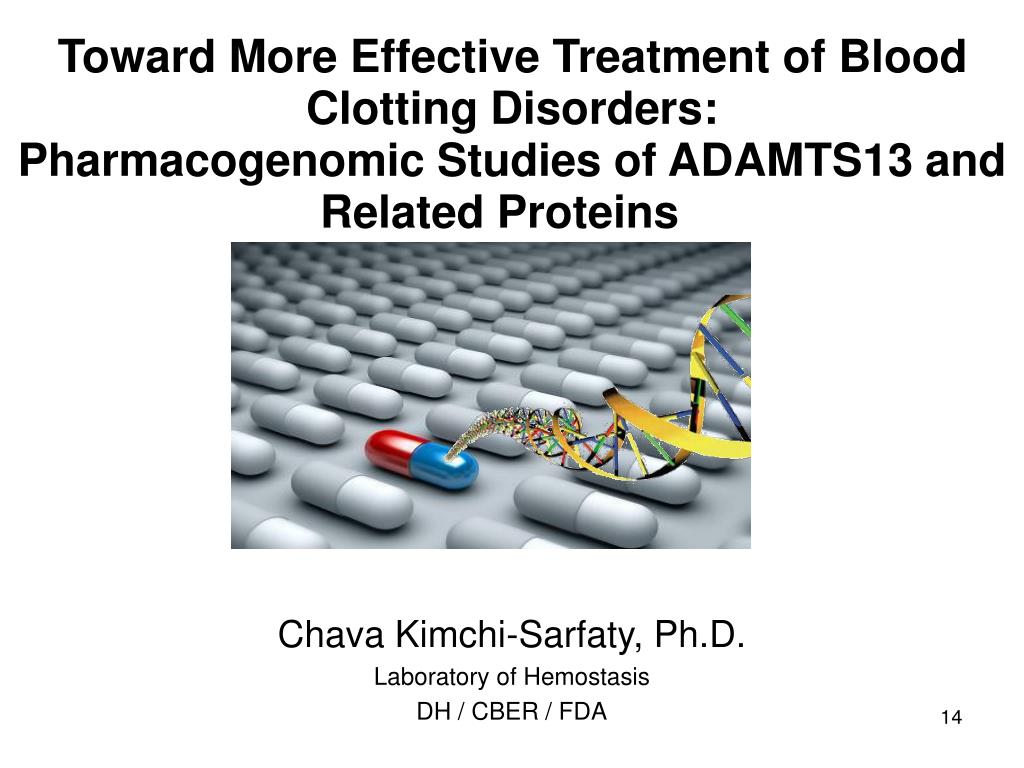 Toward More Effective Treatment of Blood Clotting Disorders:
Pharmacogenomic Studies of ADAMTS13 and Related Proteins

Chava Kimchi-Sarfaty, Ph.D.
Laboratory of Hemostasis
DH / CBER / FDA

14